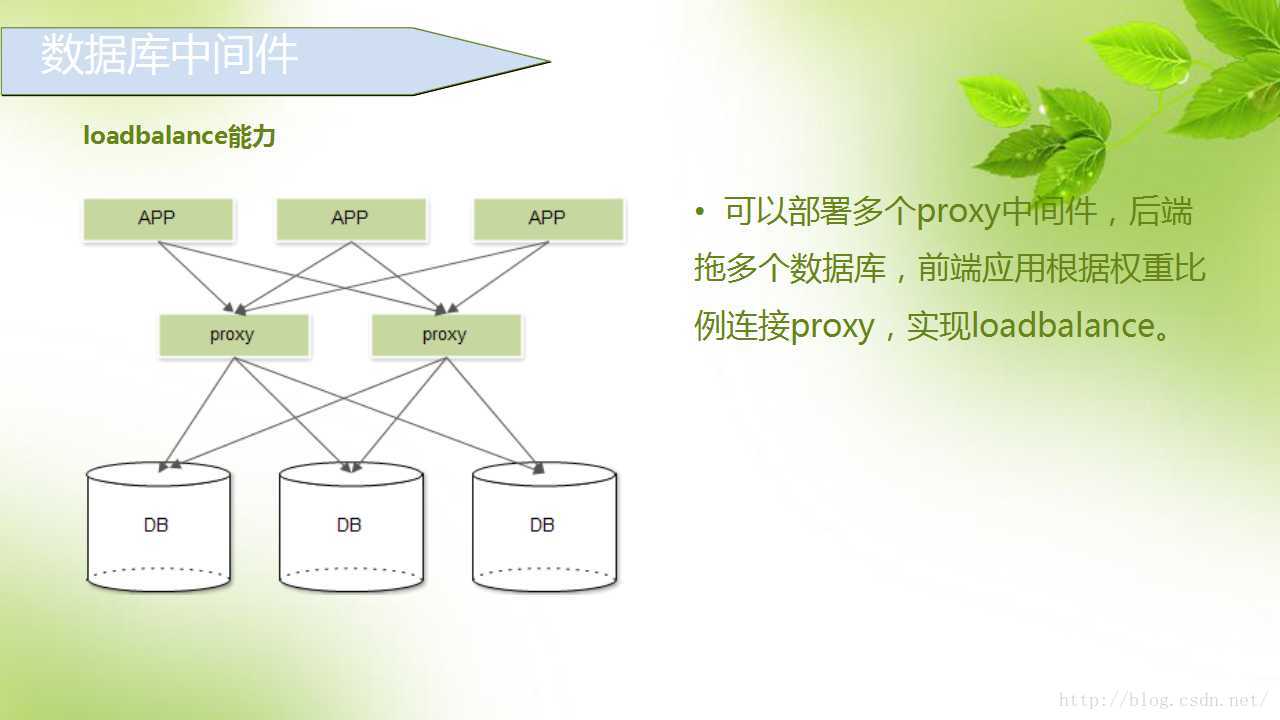 数据库中间件

loadbalance能力

APP
APP
APP
proxy
proxy
DB
DB
DB

• 可以部署多个proxy中间件，后端拖多个数据库，前端应用根据权重比例连接proxy，实现loadbalance。

http://blog.csdn.net/